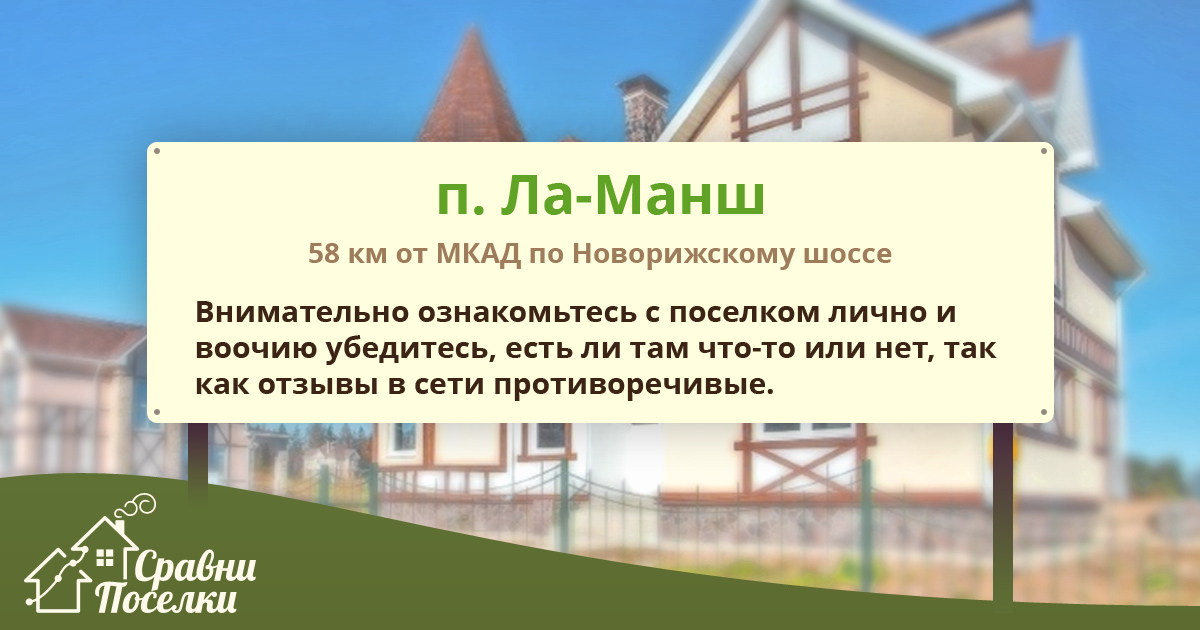 п. Ла-Манш

58 км от МКАД по Новорижскому шоссе

Внимательно ознакомьтесь с поселком лично и воочию убедитесь, есть ли там что-то или нет, так как отзывы в сети противоречивые.

Сравни Поселки